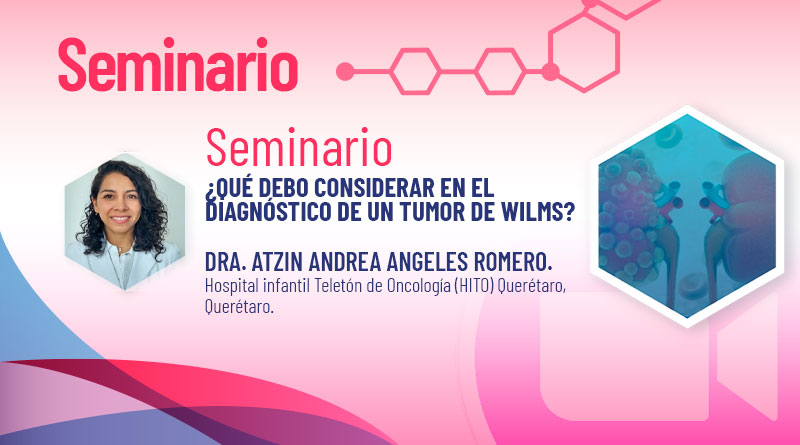 Seminario

Seminario

¿QUÉ DEBO CONSIDERAR EN EL DIAGNÓSTICO DE UN TUMOR DE WILMS?

DRA. ATZIN ANDREA ANGELES ROMERO.
Hospital infantil Teletón de Oncología (HITO) Querétaro, Querétaro.